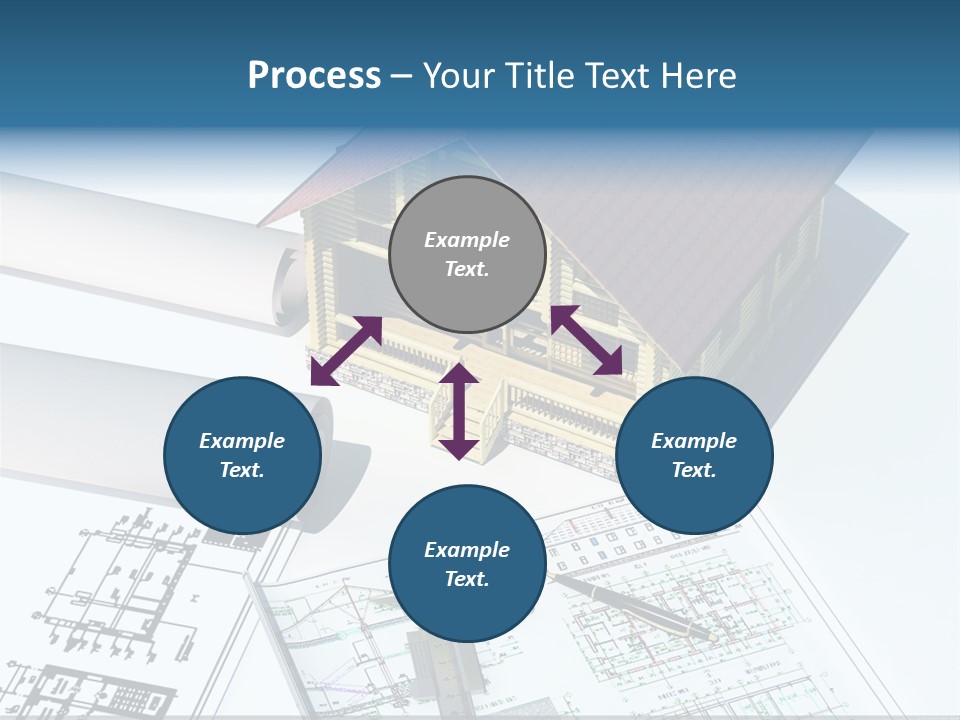 Process – Your Title Text Here

Example Text.

Example Text.

Example Text.

Example Text.